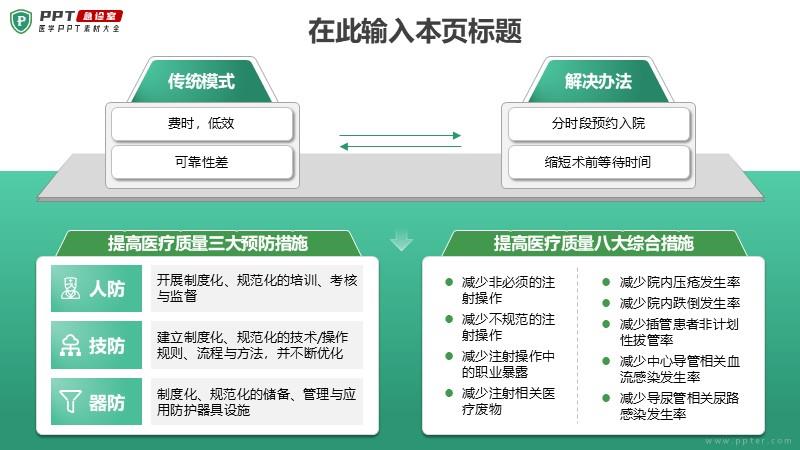 PPT 急诊室
医学PPT素材大全

在此输入本页标题

传统模式

费时，低效

可靠性差

解决办法

分时段预约入院

缩短术前等待时间

提高医疗质量三大预防措施

人防

开展制度化、规范化的培训、考核与监督

技防

建立制度化、规范化的技术/操作规则、流程与方法，并不断优化

器防

制度化、规范化的储备、管理与应用防护器具设施

提高医疗质量八大综合措施

减少非必须的注射操作

减少不规范的注射操作

减少注射操作中的职业暴露

减少注射相关医疗废物

减少院内压疮发生率

减少院内跌倒发生率

减少插管患者非计划性拔管率

减少中心导管相关血流感染发生率

减少导尿管相关尿路感染发生率

www.ppter.com